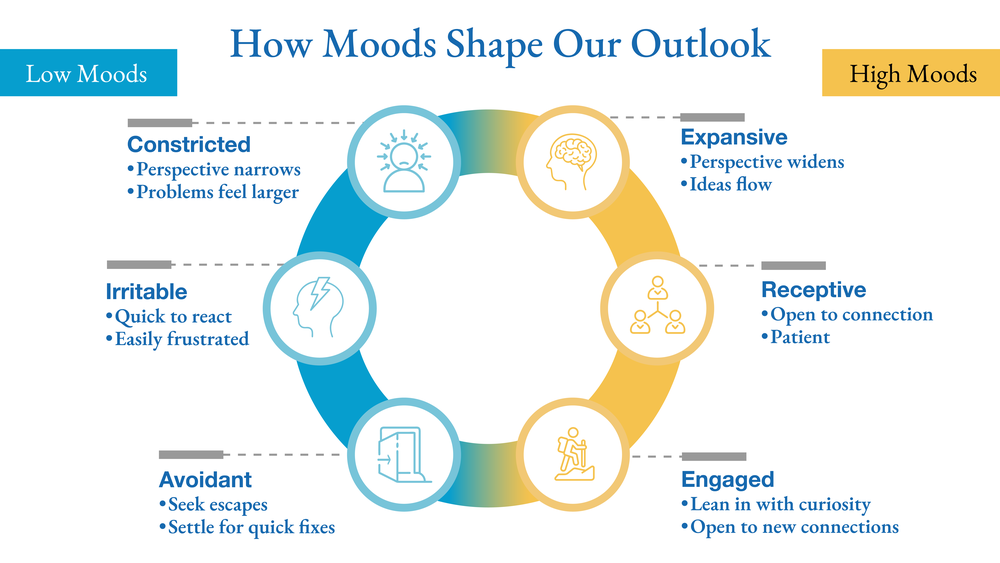 How Moods Shape Our Outlook

Low Moods

High Moods

Constricted
•Perspective narrows
•Problems feel larger

Irritable
•Quick to react
•Easily frustrated

Avoidant
•Seek escapes
•Settle for quick fixes

Expansive
•Perspective widens
•Ideas flow

Receptive
•Open to connection
•Patient

Engaged
•Lean in with curiosity
•Open to new connections